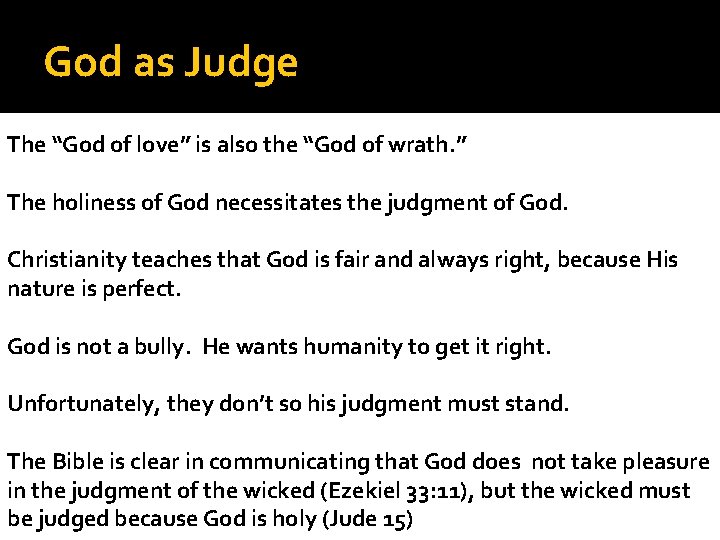 God as Judge

The “God of love” is also the “God of wrath.”

The holiness of God necessitates the judgment of God.

Christianity teaches that God is fair and always right, because His nature is perfect.

God is not a bully. He wants humanity to get it right.

Unfortunately, they don’t so his judgment must stand.

The Bible is clear in communicating that God does not take pleasure in the judgment of the wicked (Ezekiel 33:11), but the wicked must be judged because God is holy (Jude 15)